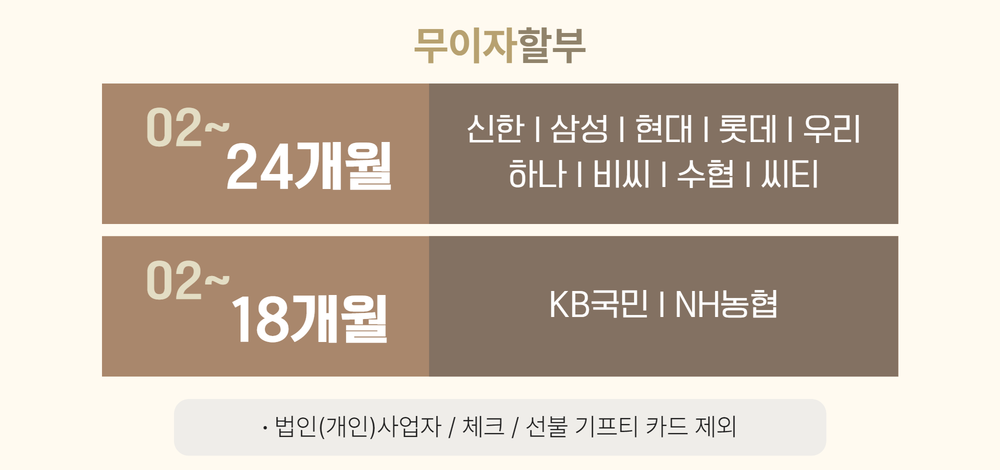 무이자할부

02~
24개월

신한 I 삼성 I 현대 I 롯데 I 우리
하나 I 비씨 I 수협 I 씨티

02~
18개월

KB국민 I NH농협

· 법인(개인)사업자 / 체크 / 선불 기프티 카드 제외